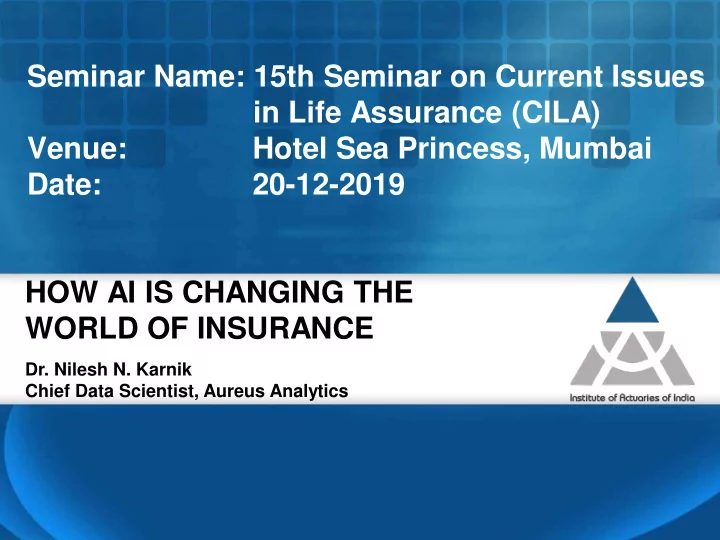 Seminar Name: 15th Seminar on Current Issues in Life Assurance (CILA)
Venue: Hotel Sea Princess, Mumbai
Date: 20-12-2019

HOW AI IS CHANGING THE WORLD OF INSURANCE

Dr. Nilesh N. Karnik
Chief Data Scientist, Aureus Analytics

Institute of Actuaries of India